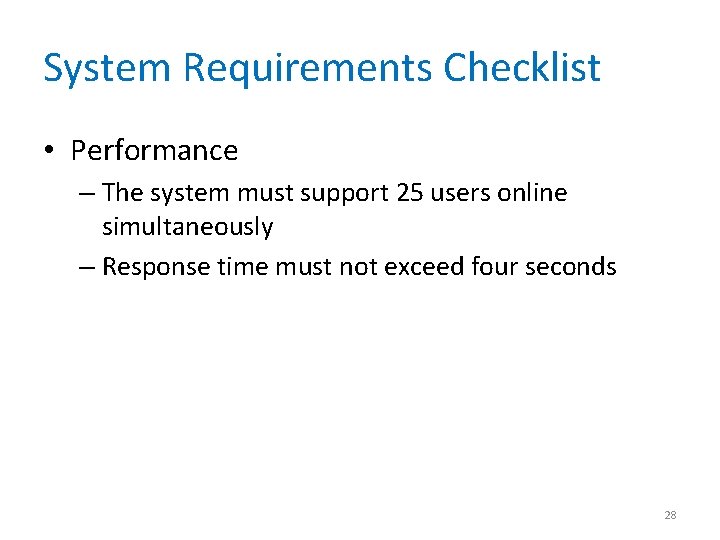 System Requirements Checklist

• Performance
– The system must support 25 users online simultaneously
– Response time must not exceed four seconds

28